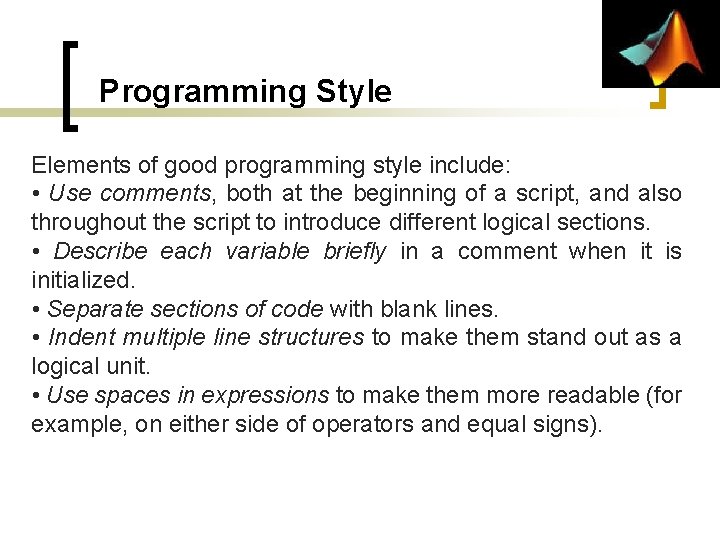 Programming Style

Elements of good programming style include:
• Use comments, both at the beginning of a script, and also throughout the script to introduce different logical sections.
• Describe each variable briefly in a comment when it is initialized.
• Separate sections of code with blank lines.
• Indent multiple line structures to make them stand out as a logical unit.
• Use spaces in expressions to make them more readable (for example, on either side of operators and equal signs).